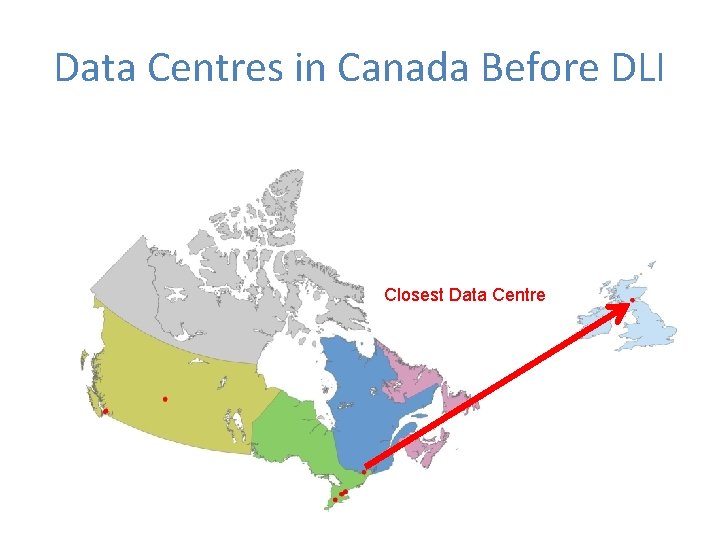 Data Centres in Canada Before DLI

Closest Data Centre